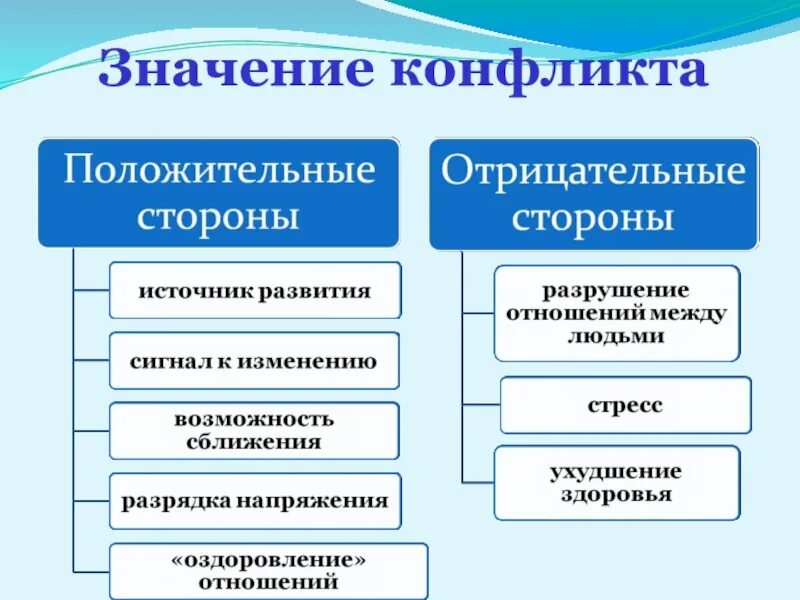 Значение конфликта

Положительные стороны

источник развития

сигнал к изменению

возможность сближения

разрядка напряжения

«оздоровление» отношений

Отрицательные стороны

разрушение отношений между людьми

стресс

ухудшение здоровья